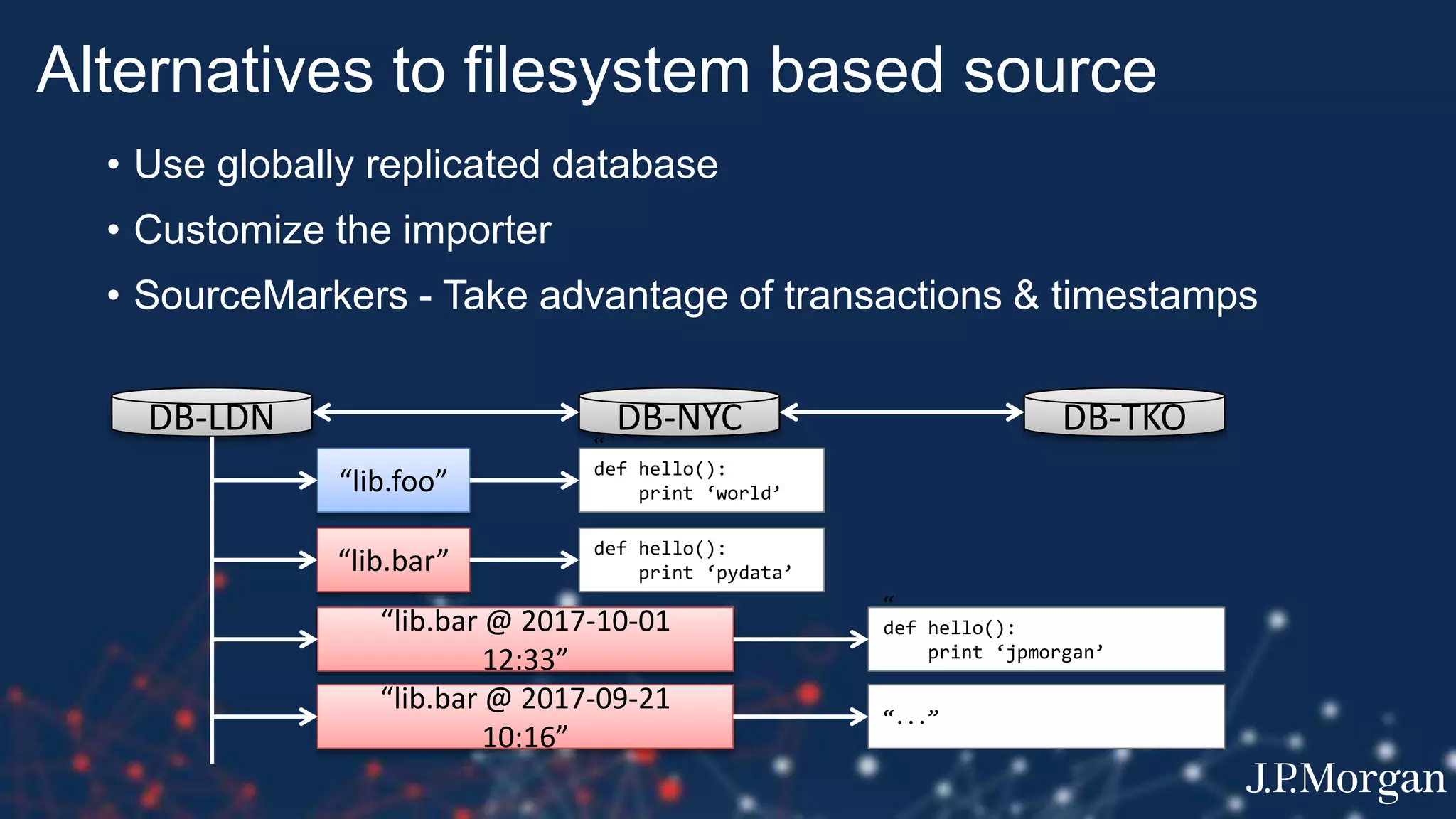 Alternatives to filesystem based source

• Use globally replicated database
• Customize the importer
• SourceMarkers - Take advantage of transactions & timestamps

DB-LDN
DB-NYC
DB-TKO

“lib.foo”

“
def hello():
    print ‘world’

“lib.bar”

def hello():
    print ‘pydata’

“lib.bar @ 2017-10-01 12:33”

“
def hello():
    print ‘jpmorgan’

“lib.bar @ 2017-09-21 10:16”

“...”

J.P.Morgan